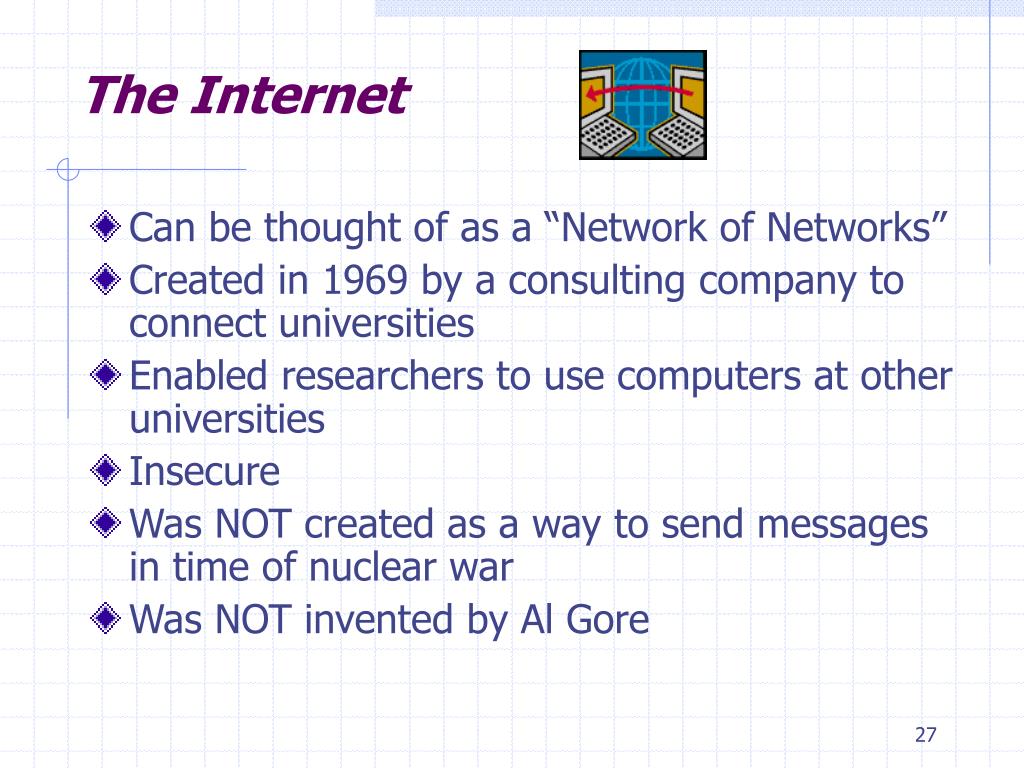 The Internet

Can be thought of as a “Network of Networks”

Created in 1969 by a consulting company to connect universities

Enabled researchers to use computers at other universities

Insecure

Was NOT created as a way to send messages in time of nuclear war

Was NOT invented by Al Gore

27